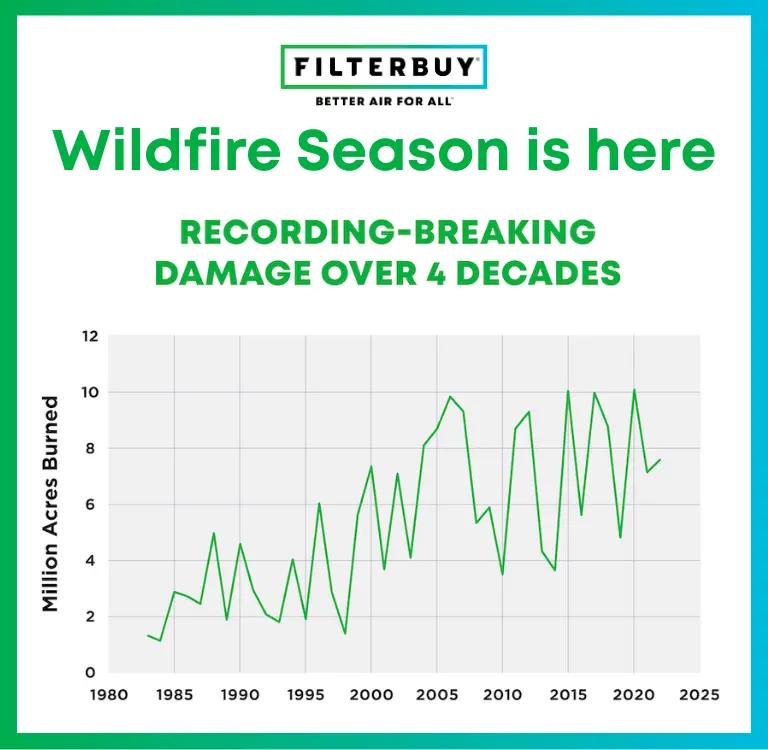 FILTERBUY®
BETTER AIR FOR ALL™

Wildfire Season is here

RECORDING-BREAKING DAMAGE OVER 4 DECADES

Million Acres Burned

12
10
8
6
4
2
0

1980 1985 1990 1995 2000 2005 2010 2015 2020 2025